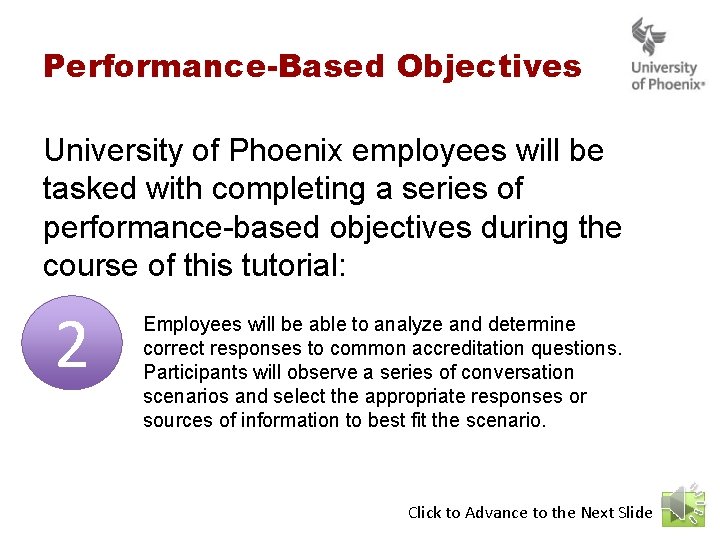 Performance-Based Objectives

University of Phoenix®

University of Phoenix employees will be tasked with completing a series of performance-based objectives during the course of this tutorial:

2

Employees will be able to analyze and determine correct responses to common accreditation questions. Participants will observe a series of conversation scenarios and select the appropriate responses or sources of information to best fit the scenario.

Click to Advance to the Next Slide